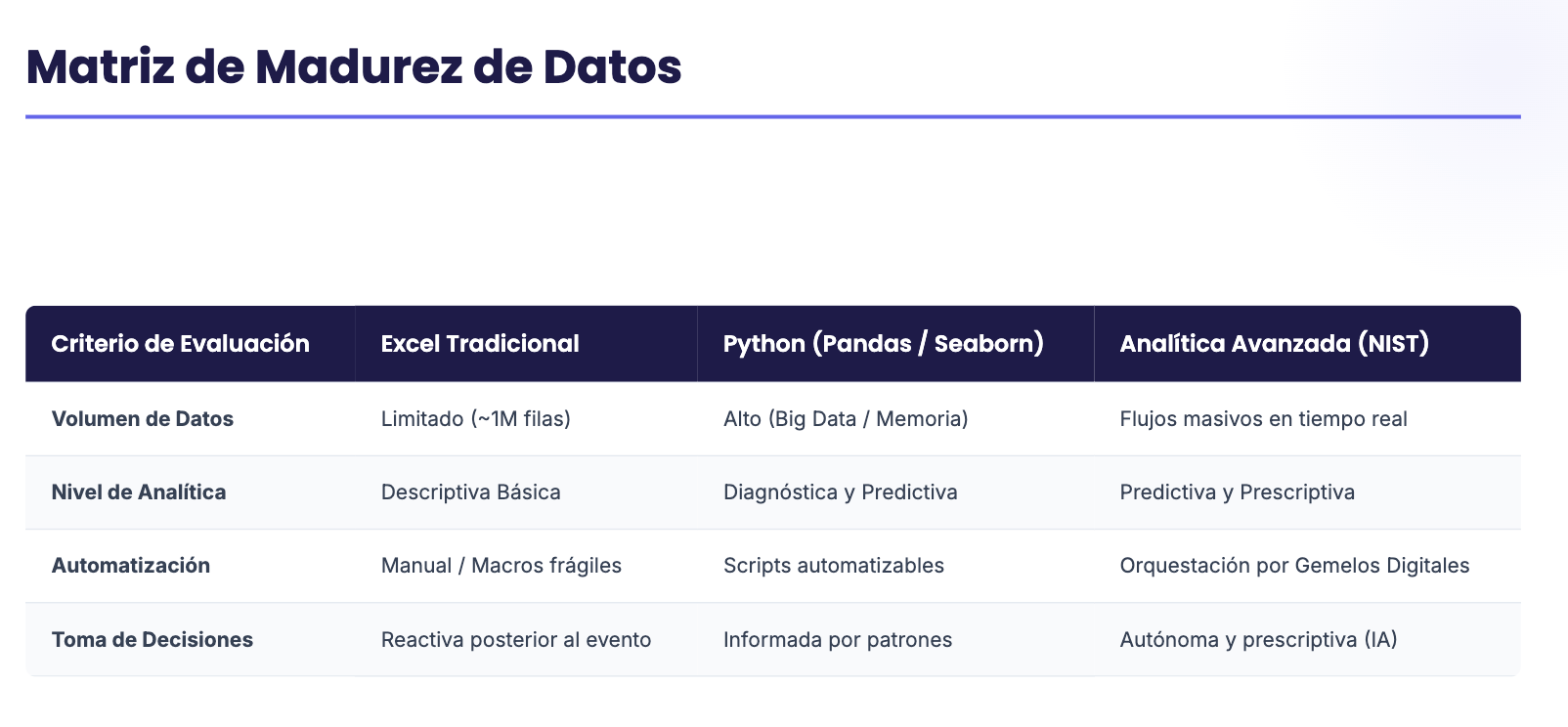 Matriz de Madurez de Datos

| Criterio de Evaluación | Excel Tradicional | Python (Pandas / Seaborn) | Analítica Avanzada (NIST) |
|---|---|---|---|
| Volumen de Datos | Limitado (~1M filas) | Alto (Big Data / Memoria) | Flujos masivos en tiempo real |
| Nivel de Analítica | Descriptiva Básica | Diagnóstica y Predictiva | Predictiva y Prescriptiva |
| Automatización | Manual / Macros frágiles | Scripts automatizables | Orquestación por Gemelos Digitales |
| Toma de Decisiones | Reactiva posterior al evento | Informada por patrones | Autónoma y prescriptiva (IA) |